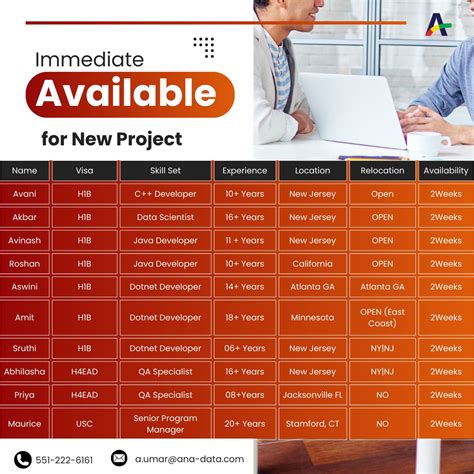 Immediate
Available
for New Project

| Name | Visa | Skill Set | Experience | Location | Relocation | Availability |
|---|---|---|---|---|---|---|
| Avani | H1B | C++ Developer | 10+ Years | New Jersey | Open | 2Weeks |
| Akbar | H1B | Data Scientist | 16+ Years | New Jersey | OPEN | 2Weeks |
| Avinash | H1B | Java Developer | 11 + Years | New Jersey | OPEN | 2Weeks |
| Roshan | H1B | Java Developer | 10+ Years | California | OPEN | 2Weeks |
| Aswini | H1B | Dotnet Developer | 14+ Years | Atlanta GA | Atlanta GA | 2Weeks |
| Amit | H1B | Dotnet Developer | 18+ Years | Minnesota | OPEN (East Coast) | 2Weeks |
| Sruthi | H1B | Dotnet Developer | 06+ Years | New Jersey | NY\|NJ | 2Weeks |
| Abhilasha | H4EAD | QA Specialist | 16+ Years | New Jersey | NY\|NJ | 2Weeks |
| Priya | H4EAD | QA Specialist | 08+Years | Jacksonville FL | NO | 2Weeks |
| Maurice | USC | Senior Program Manager | 20+ Years | Stamford, CT | NO | 2Weeks |

551-222-6161
a.umar@ana-data.com